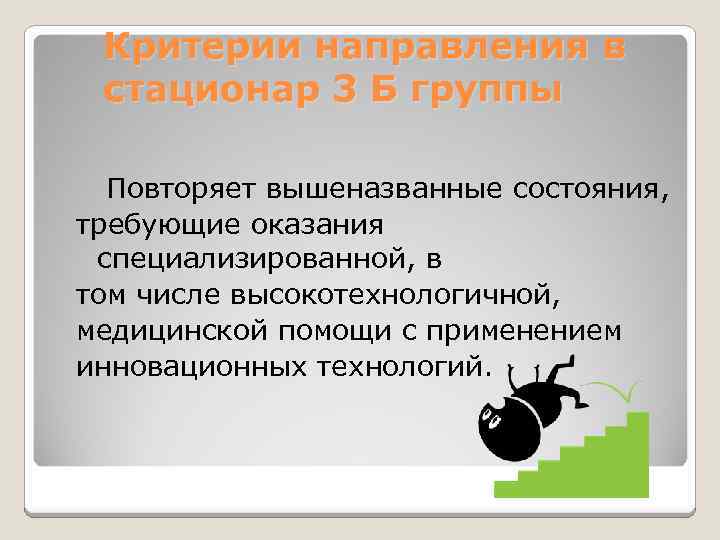 Критерии направления в стационар 3 Б группы

Повторяет вышеназванные состояния, требующие оказания специализированной, в том числе высокотехнологичной, медицинской помощи с применением инновационных технологий.